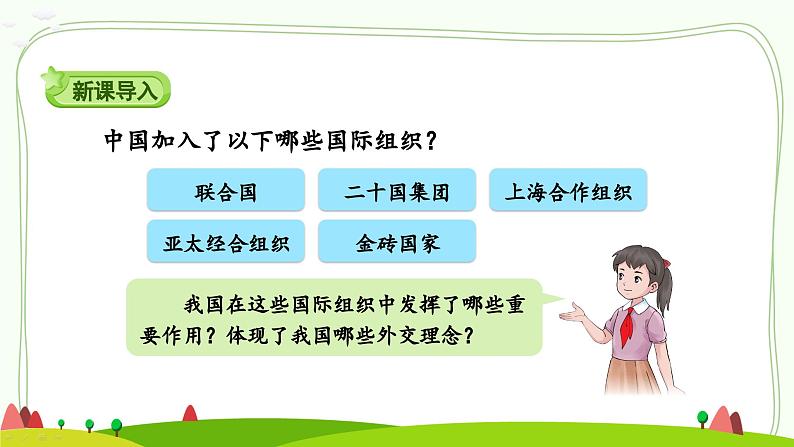 新课导入

中国加入了以下哪些国际组织？

联合国

二十国集团

上海合作组织

亚太经合组织

金砖国家

我国在这些国际组织中发挥了哪些重要作用？体现了我国哪些外交理念？